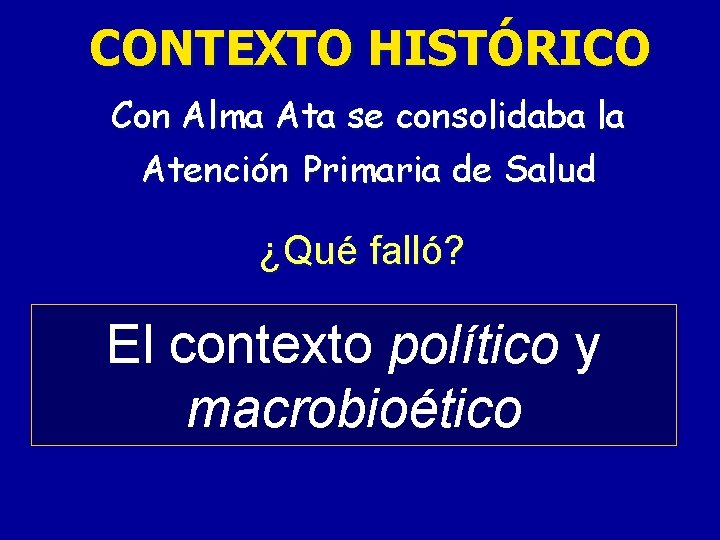 CONTEXTO HISTÓRICO

Con Alma Ata se consolidaba la Atención Primaria de Salud

¿Qué falló?

El contexto político y macrobioético